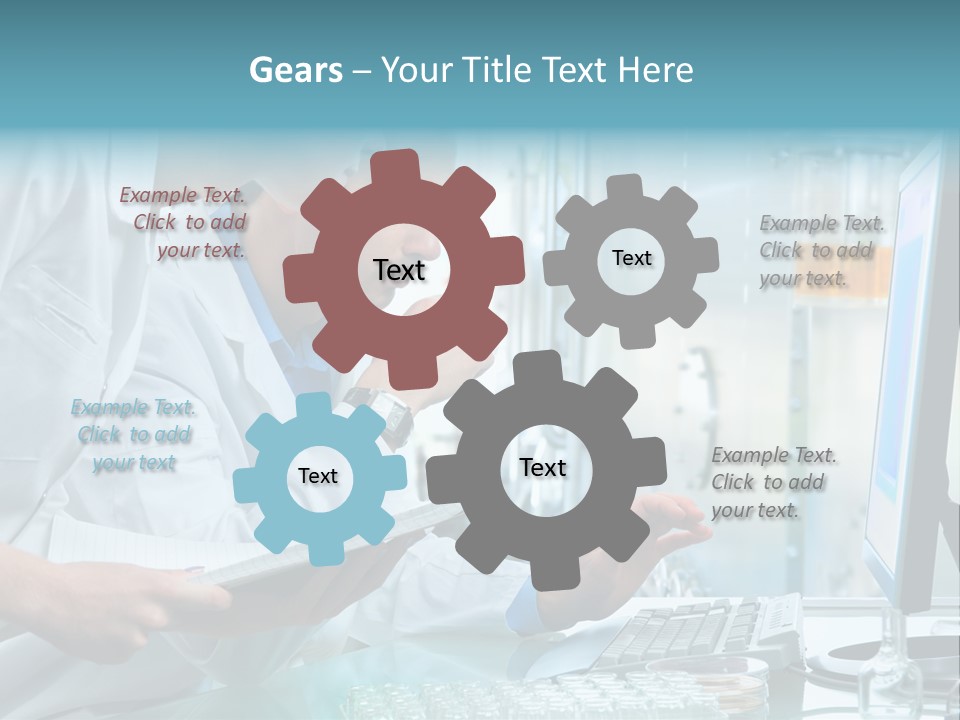 Gears – Your Title Text Here

Example Text. Click to add your text.

Text

Text

Example Text. Click to add your text.

Example Text. Click to add your text

Text

Text

Example Text. Click to add your text.